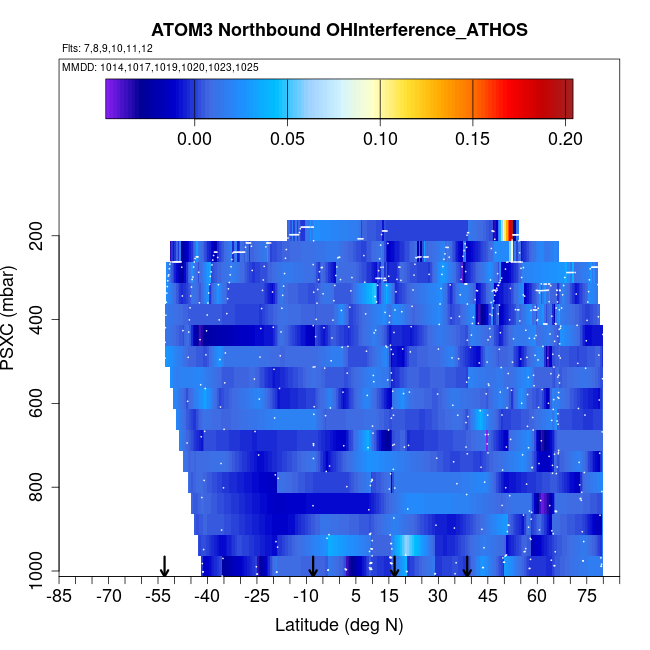 ATOM3 Northbound OHInterference_ATHOS

Flts: 7,8,9,10,11,12

MMDD: 1014,1017,1019,1020,1023,1025

0.00 0.05 0.10 0.15 0.20

PSXC (mbar)

200
400
600
800
1000

-85 -70 -55 -40 -25 -10 5 15 30 45 60 75

Latitude (deg N)